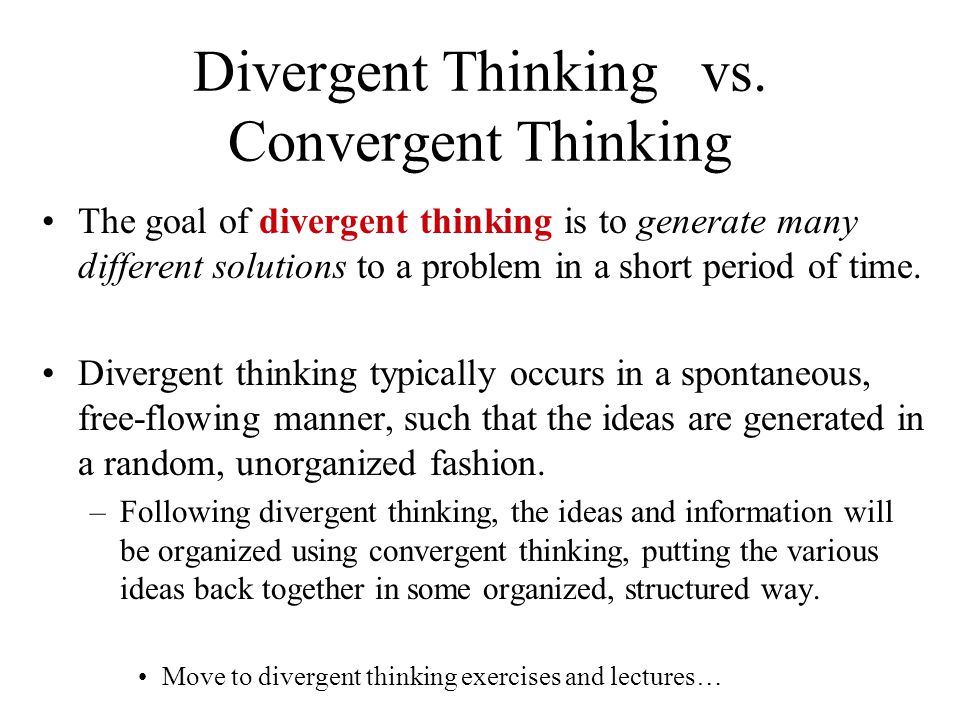 Divergent Thinking vs. Convergent Thinking

• The goal of divergent thinking is to generate many different solutions to a problem in a short period of time.

• Divergent thinking typically occurs in a spontaneous, free-flowing manner, such that the ideas are generated in a random, unorganized fashion.
– Following divergent thinking, the ideas and information will be organized using convergent thinking, putting the various ideas back together in some organized, structured way.

• Move to divergent thinking exercises and lectures…